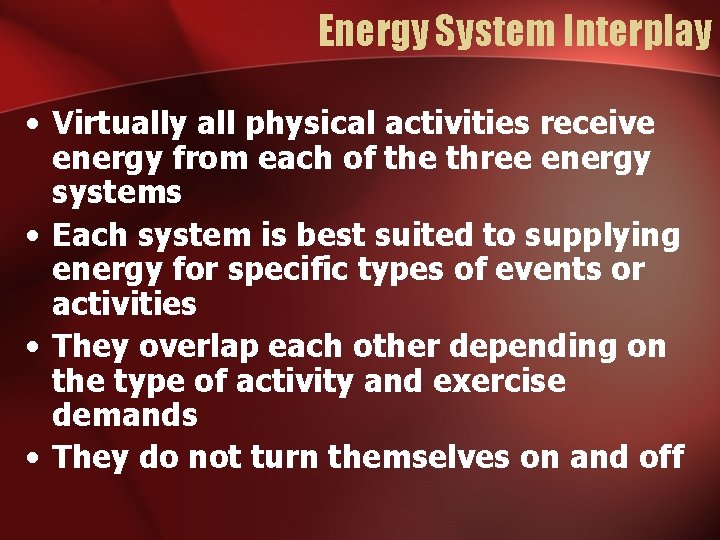 Energy System Interplay

• Virtually all physical activities receive energy from each of the three energy systems
• Each system is best suited to supplying energy for specific types of events or activities
• They overlap each other depending on the type of activity and exercise demands
• They do not turn themselves on and off